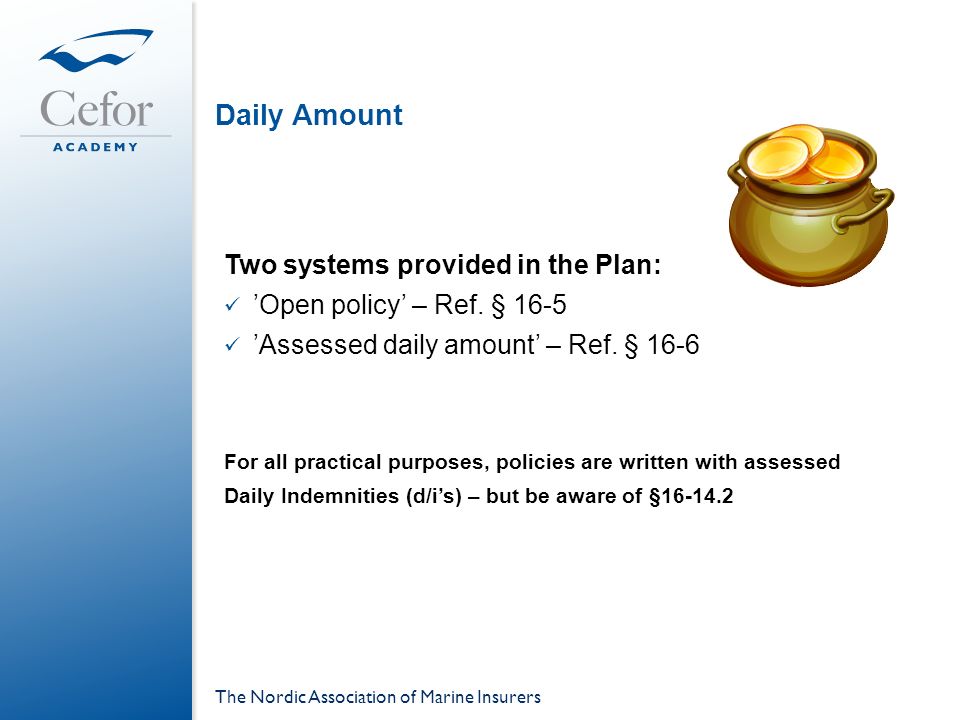 Cefor
ACADEMY

Daily Amount

Two systems provided in the Plan:
✓ ’Open policy’ – Ref. § 16-5
✓ ’Assessed daily amount’ – Ref. § 16-6

For all practical purposes, policies are written with assessed Daily Indemnities (d/i’s) – but be aware of §16-14.2

The Nordic Association of Marine Insurers